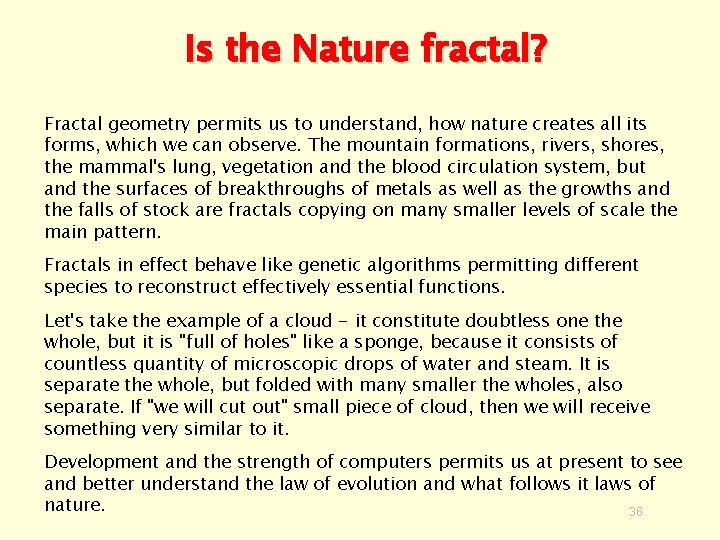 Is the Nature fractal?

Fractal geometry permits us to understand, how nature creates all its forms, which we can observe. The mountain formations, rivers, shores, the mammal's lung, vegetation and the blood circulation system, but and the surfaces of breakthroughs of metals as well as the growths and the falls of stock are fractals copying on many smaller levels of scale the main pattern.

Fractals in effect behave like genetic algorithms permitting different species to reconstruct effectively essential functions.

Let's take the example of a cloud - it constitute doubtless one the whole, but it is "full of holes" like a sponge, because it consists of countless quantity of microscopic drops of water and steam. It is separate the whole, but folded with many smaller the wholes, also separate. If "we will cut out" small piece of cloud, then we will receive something very similar to it.

Development and the strength of computers permits us at present to see and better understand the law of evolution and what follows it laws of nature.

36